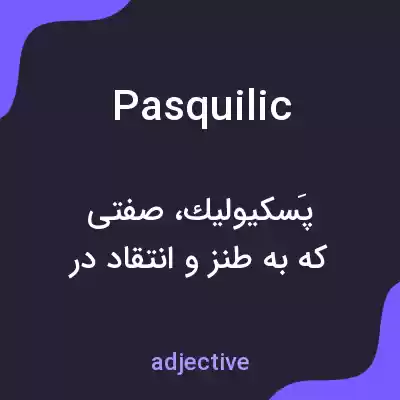 Pasquilic

پَسکیولیك، صفتی که به طنز و انتقاد در

adjective